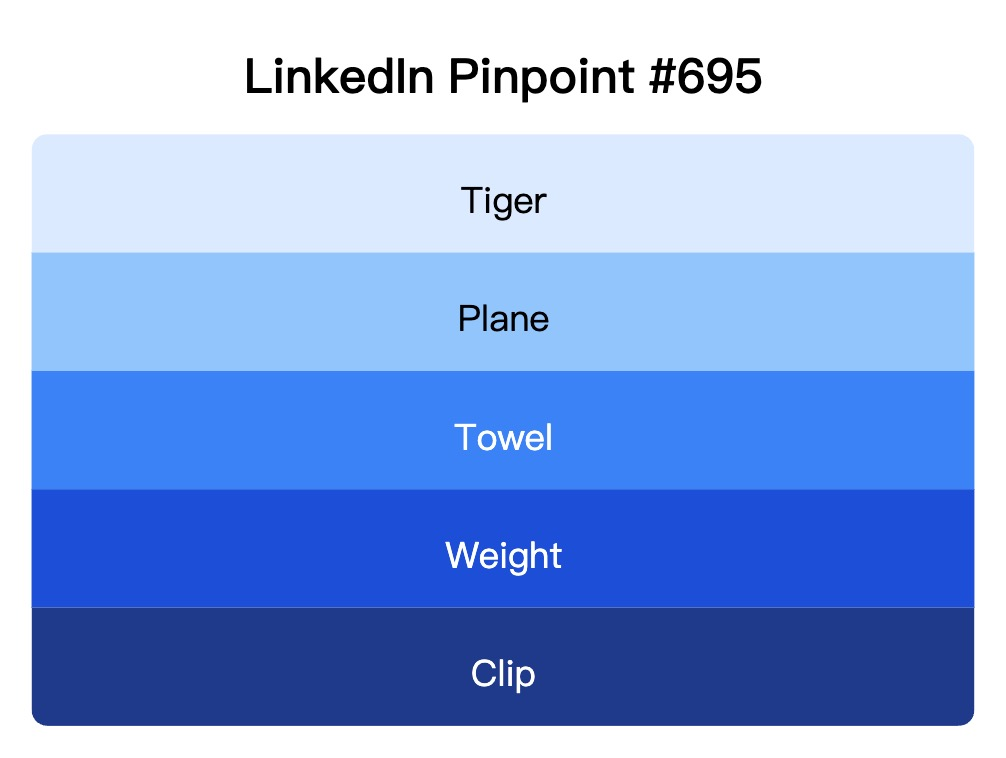 LinkedIn Pinpoint #695

Tiger

Plane

Towel

Weight

Clip